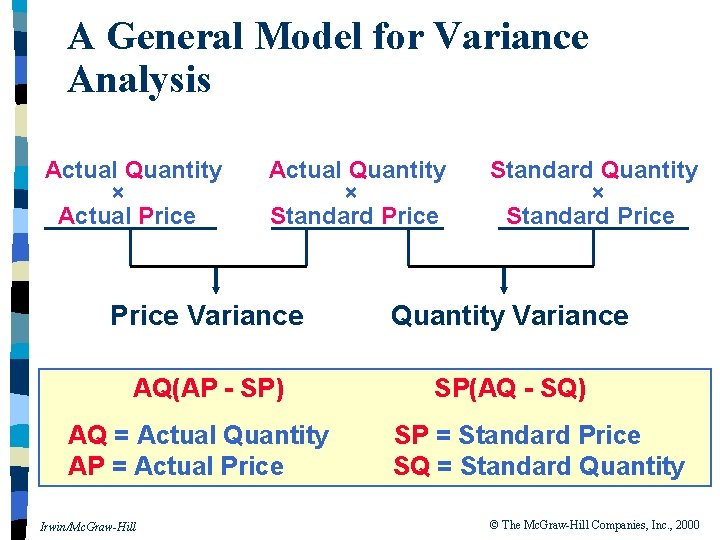 A General Model for Variance Analysis

Actual Quantity
×
Actual Price

Actual Quantity
×
Standard Price

Standard Quantity
×
Standard Price

Price Variance

Quantity Variance

AQ(AP - SP)

SP(AQ - SQ)

AQ = Actual Quantity
AP = Actual Price

SP = Standard Price
SQ = Standard Quantity

Irwin/McGraw-Hill

© The McGraw-Hill Companies, Inc., 2000